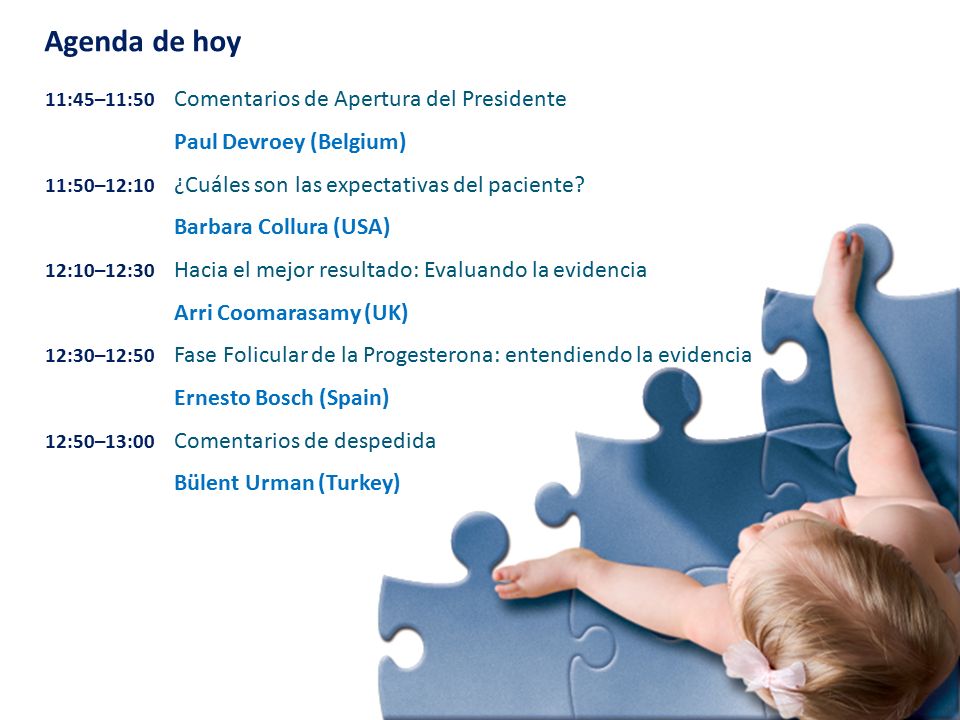 Agenda de hoy

11:45–11:50 Comentarios de Apertura del Presidente

Paul Devroey (Belgium)

11:50–12:10 ¿Cuáles son las expectativas del paciente?

Barbara Collura (USA)

12:10–12:30 Hacia el mejor resultado: Evaluando la evidencia

Arri Coomarasamy (UK)

12:30–12:50 Fase Folicular de la Progesterona: entendiendo la evidencia

Ernesto Bosch (Spain)

12:50–13:00 Comentarios de despedida

Bülent Urman (Turkey)